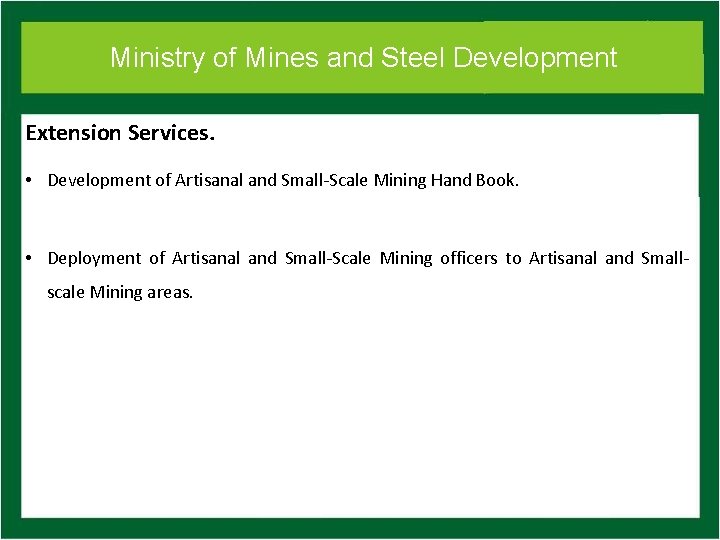 Ministry of Mines and Steel Development

Extension Services.

• Development of Artisanal and Small-Scale Mining Hand Book.

• Deployment of Artisanal and Small-Scale Mining officers to Artisanal and Small-scale Mining areas.